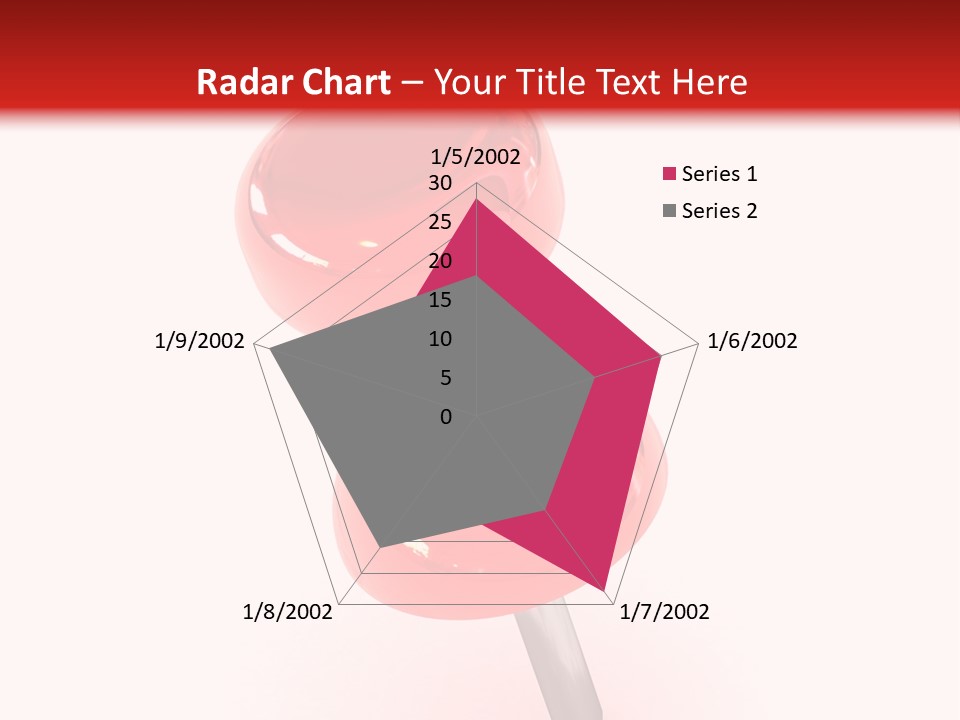 Radar Chart – Your Title Text Here

1/5/2002

30
25
20
15
10
5
0

1/6/2002
1/7/2002
1/8/2002
1/9/2002

Series 1
Series 2